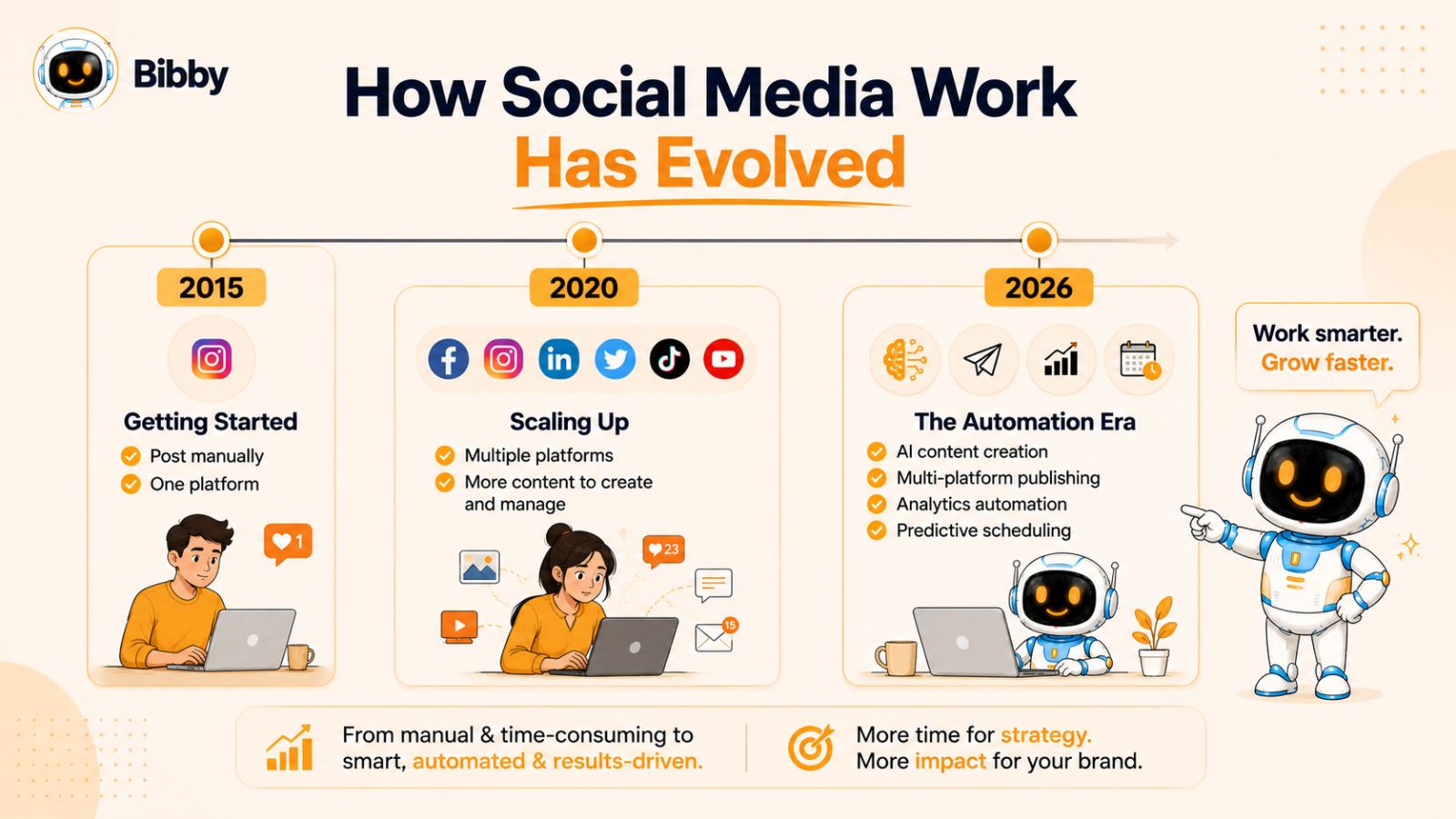 Bibby

How Social Media Work
Has Evolved

2015

Getting Started
Post manually
One platform

1

2020

Scaling Up
Multiple platforms
More content to create and manage

23
15

2026

The Automation Era
AI content creation
Multi-platform publishing
Analytics automation
Predictive scheduling

Work smarter.
Grow faster.

From manual & time-consuming to smart, automated & results-driven.

More time for strategy.
More impact for your brand.